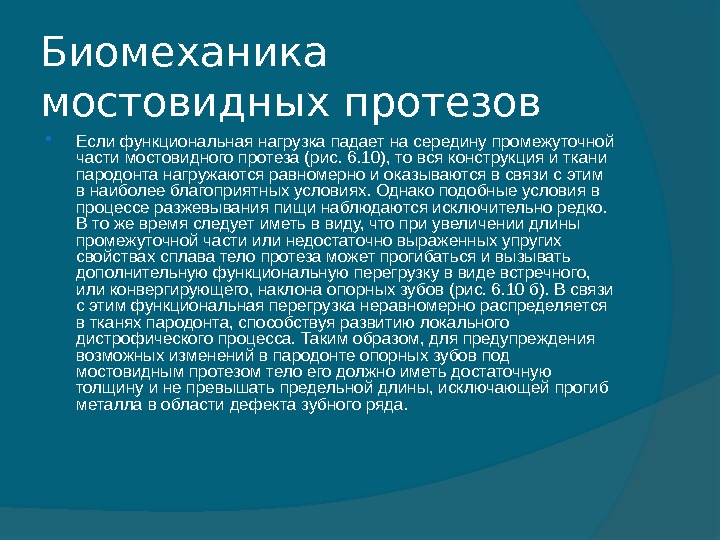 Биомеханика мостовидных протезов

Если функциональная нагрузка падает на середину промежуточной части мостовидного протеза (рис. 6.10), то вся конструкция и ткани пародонта нагружаются равномерно и оказываются в связи с этим в наиболее благоприятных условиях. Однако подобные условия в процессе разжевывания пищи наблюдаются исключительно редко. В то же время следует иметь в виду, что при увеличении длины промежуточной части или недостаточно выраженных упругих свойствах сплава тело протеза может прогибаться и вызывать дополнительную функциональную перегрузку в виде встречного, или конвергирующего, наклона опорных зубов (рис. 6.10 б). В связи с этим функциональная перегрузка неравномерно распределяется в тканях пародонта, способствуя развитию локального дистрофического процесса. Таким образом, для предупреждения возможных изменений в пародонте опорных зубов под мостовидным протезом тело его должно иметь достаточную толщину и не превышать предельной длины, исключающей прогиб металла в области дефекта зубного ряда.